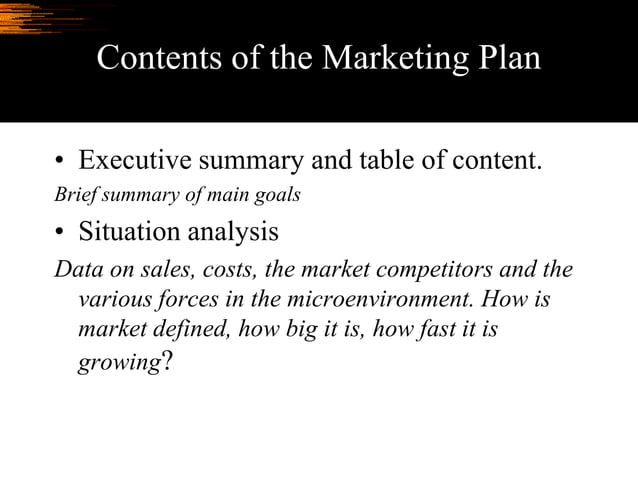 Contents of the Marketing Plan

• Executive summary and table of content.

Brief summary of main goals

• Situation analysis

Data on sales, costs, the market competitors and the various forces in the microenvironment. How is market defined, how big it is, how fast it is growing?